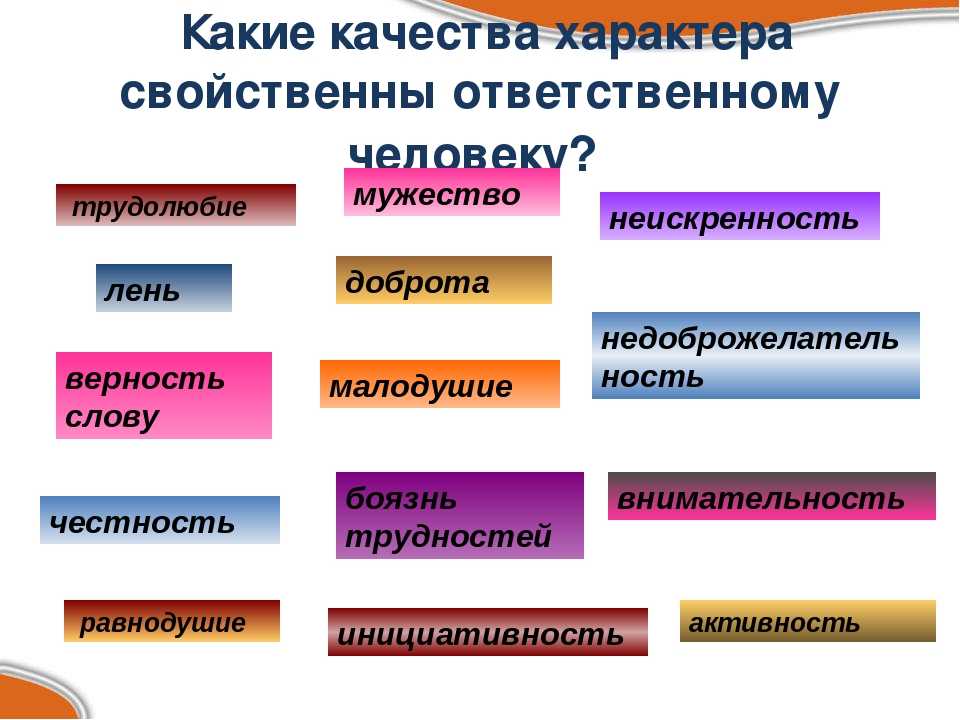 Какие качества характера свойственны ответственному человеку?

трудолюбие

мужество

неискренность

лень

доброта

недоброжелательность

верность слову

малодушие

честность

боязнь трудностей

внимательность

равнодушие

инициативность

активность